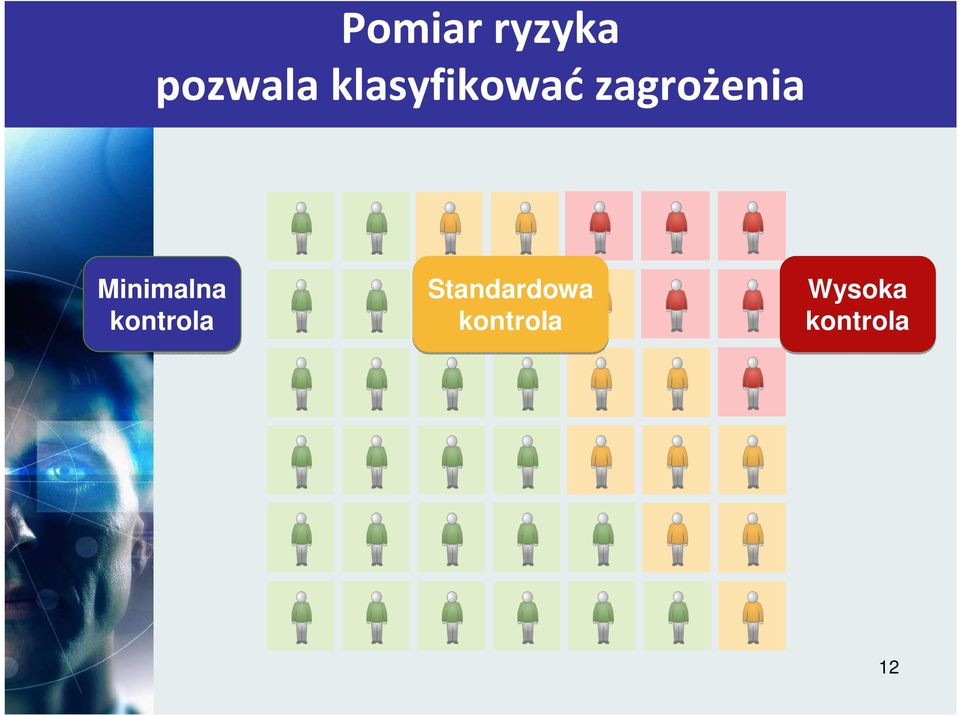 Pomiar ryzyka
pozwala klasyfikować zagrożenia

Minimalna kontrola

Standardowa kontrola

Wysoka kontrola

12